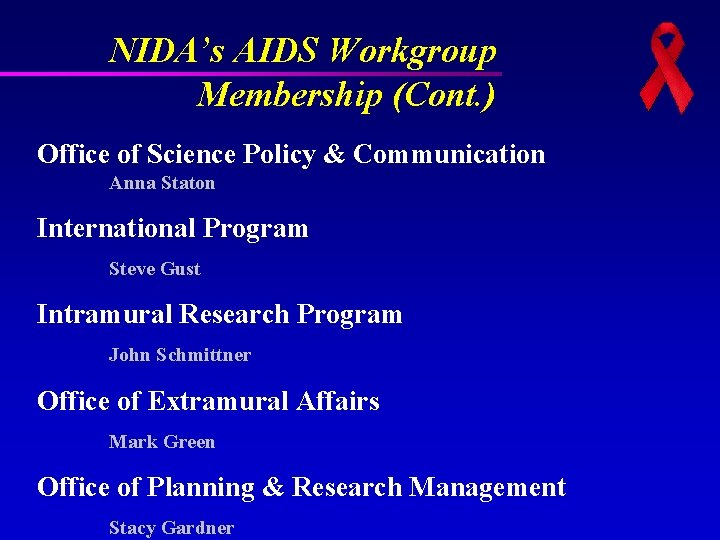 NIDA's AIDS Workgroup
Membership (Cont.)

Office of Science Policy & Communication
Anna Staton

International Program
Steve Gust

Intramural Research Program
John Schmittner

Office of Extramural Affairs
Mark Green

Office of Planning & Research Management
Stacy Gardner